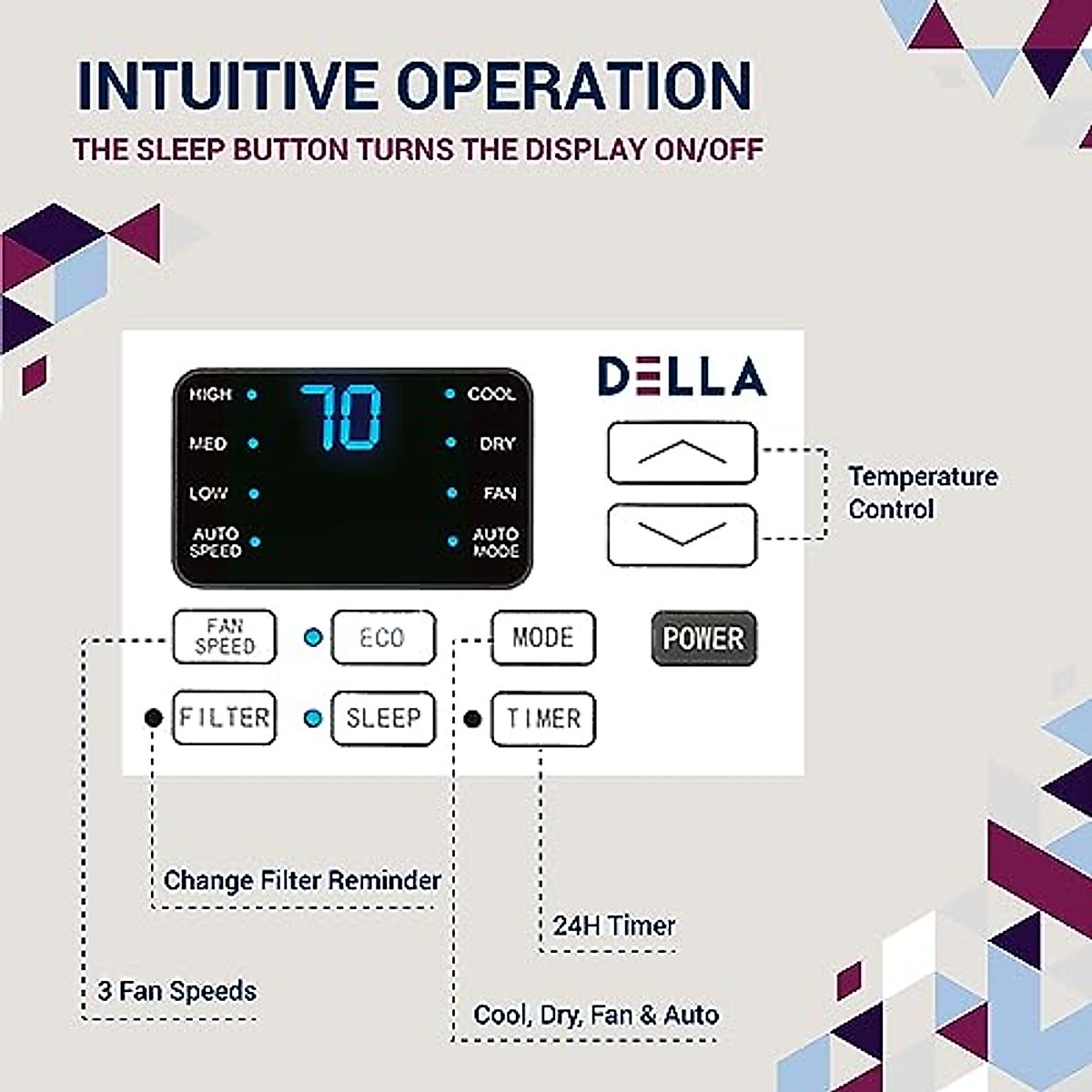 INTUITIVE OPERATION

THE SLEEP BUTTON TURNS THE DISPLAY ON/OFF

HIGH
MED
LOW
AUTO SPEED

70

COOL
DRY
FAN
AUTO MODE

DELLA

Temperature Control

FAN SPEED

ECO

MODE

POWER

FILTER

SLEEP

TIMER

Change Filter Reminder

24H Timer

3 Fan Speeds

Cool, Dry, Fan & Auto